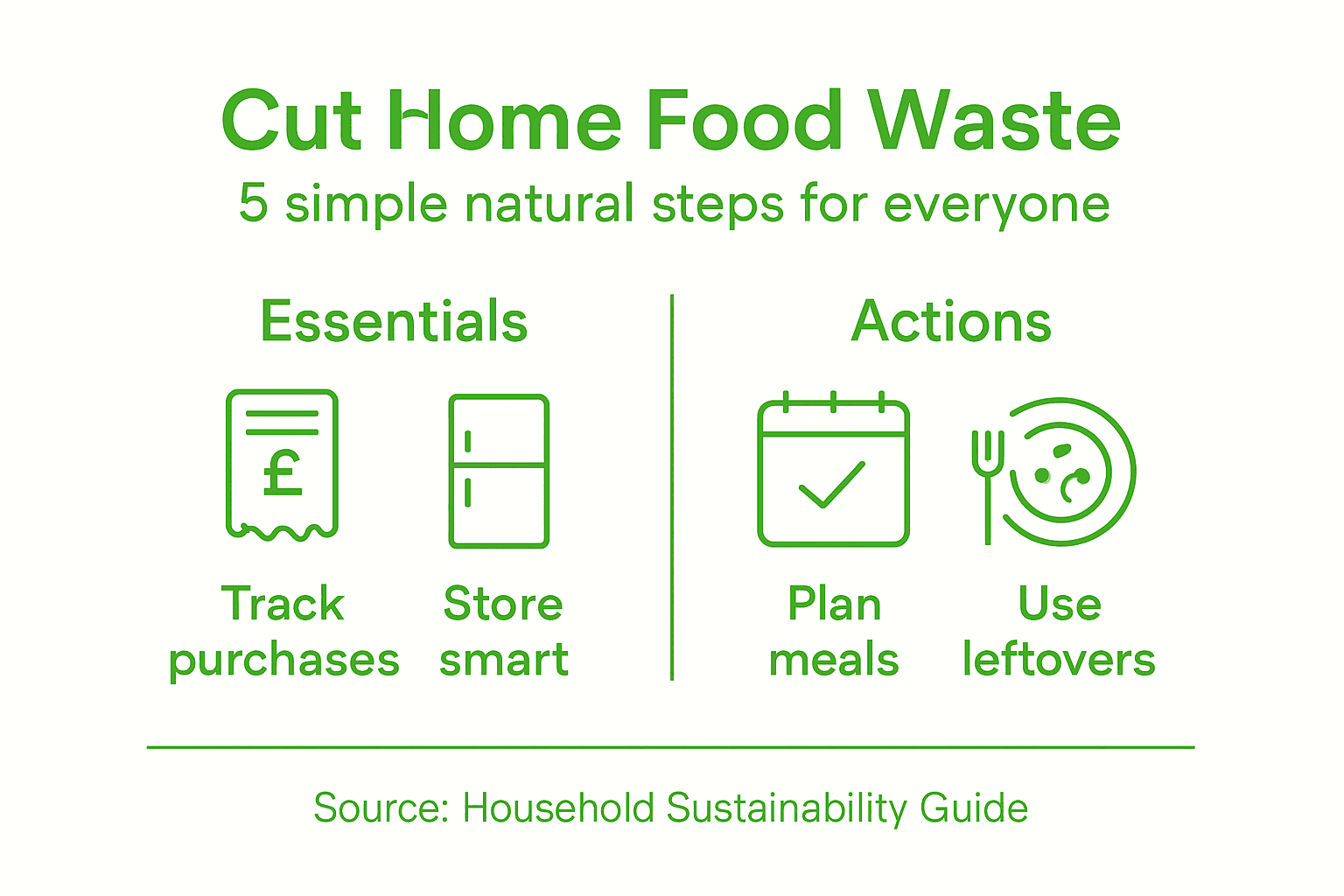 Cut Home Food Waste

5 simple natural steps for everyone

Essentials

£

Track purchases

Store smart

Actions

Plan meals

Use leftovers

Source: Household Sustainability Guide